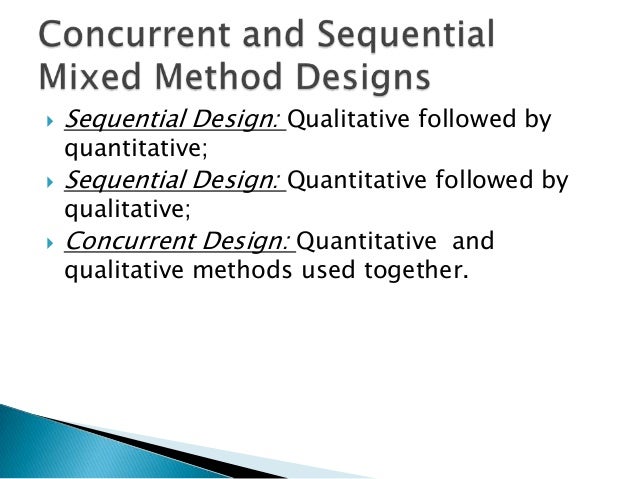 Concurrent and Sequential Mixed Method Designs

Sequential Design: Qualitative followed by quantitative;

Sequential Design: Quantitative followed by qualitative;

Concurrent Design: Quantitative and qualitative methods used together.